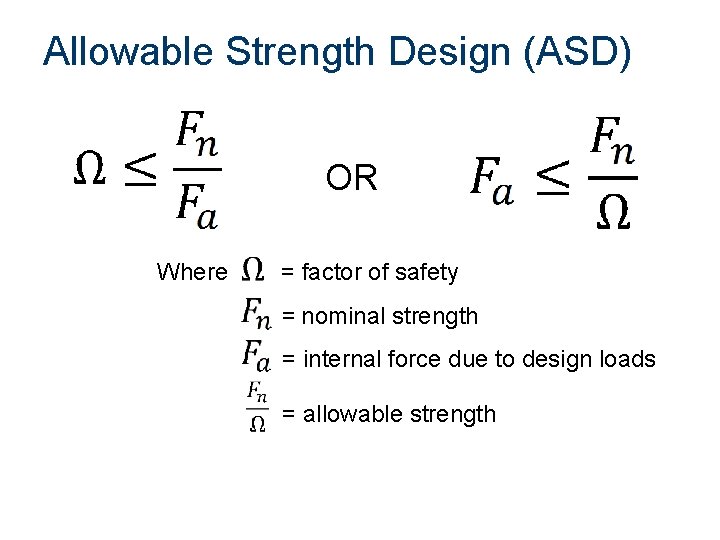 Allowable Strength Design (ASD)

$\Omega \leq \frac{F_n}{F_a}$ OR $F_a \leq \frac{F_n}{\Omega}$

Where $\Omega$ = factor of safety
$F_n$ = nominal strength
$F_a$ = internal force due to design loads
$\frac{F_n}{\Omega}$ = allowable strength